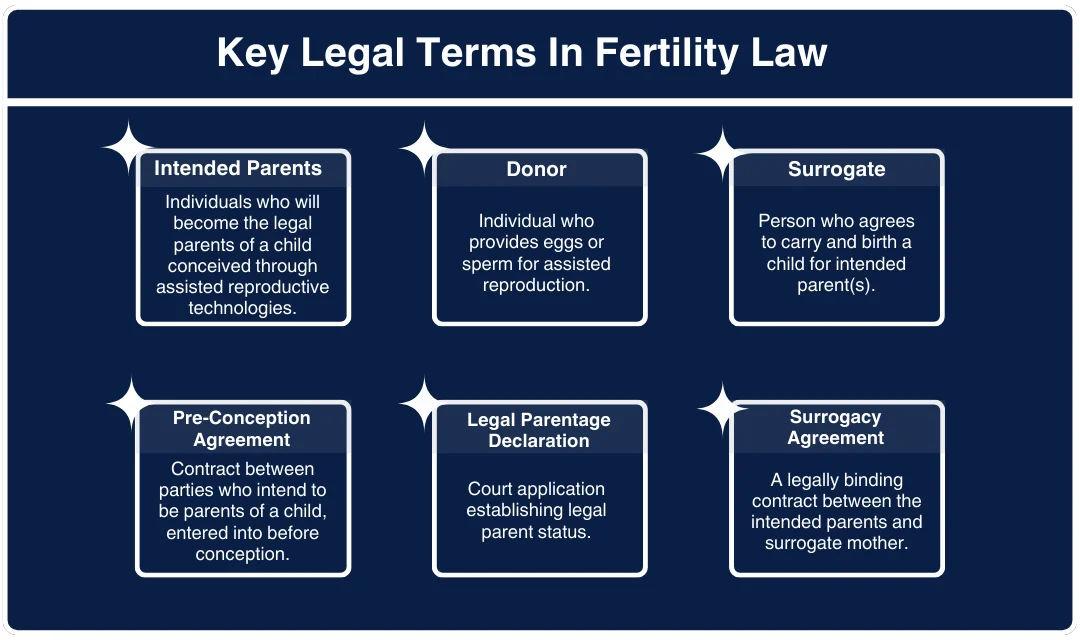 Key Legal Terms In Fertility Law

Intended Parents

Individuals who will become the legal parents of a child conceived through assisted reproductive technologies.

Donor

Individual who provides eggs or sperm for assisted reproduction.

Surrogate

Person who agrees to carry and birth a child for intended parent(s).

Pre-Conception Agreement

Contract between parties who intend to be parents of a child, entered into before conception.

Legal Parentage Declaration

Court application establishing legal parent status.

Surrogacy Agreement

A legally binding contract between the intended parents and surrogate mother.